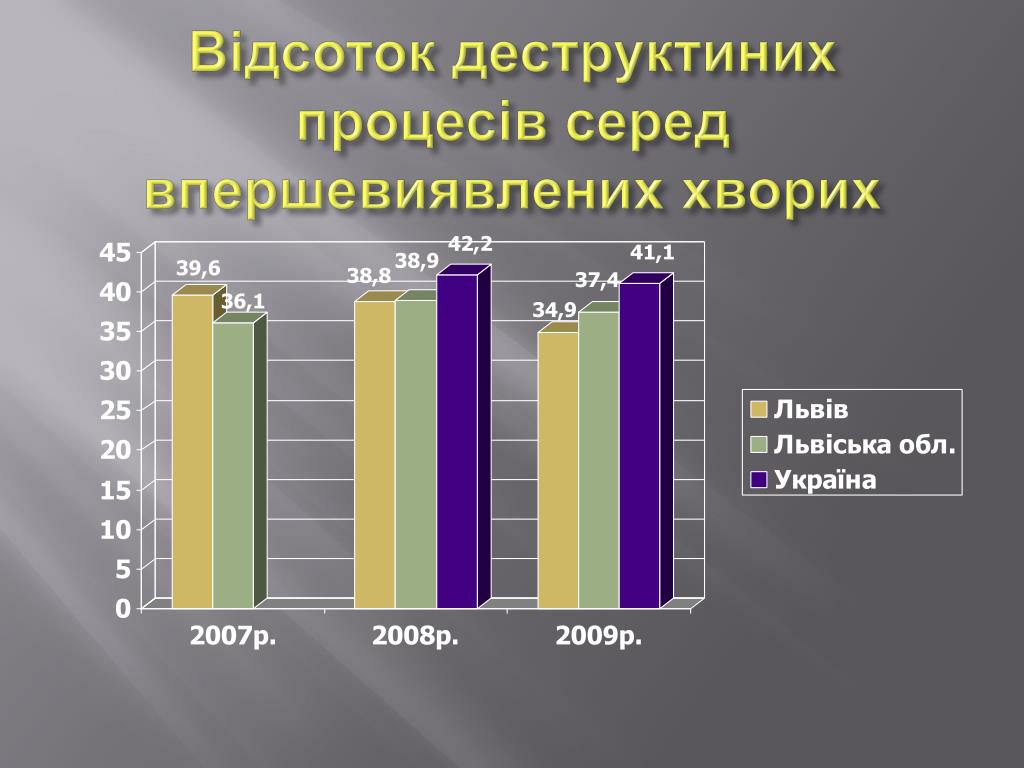 Відсоток деструктиних процесів серед впершевиявлених хворих

45
40
35
30
25
20
15
10
5
0

39,6
36,1
38,8
38,9
42,2
34,9
37,4
41,1

2007р.
2008р.
2009р.

Львів
Львіська обл.
Україна